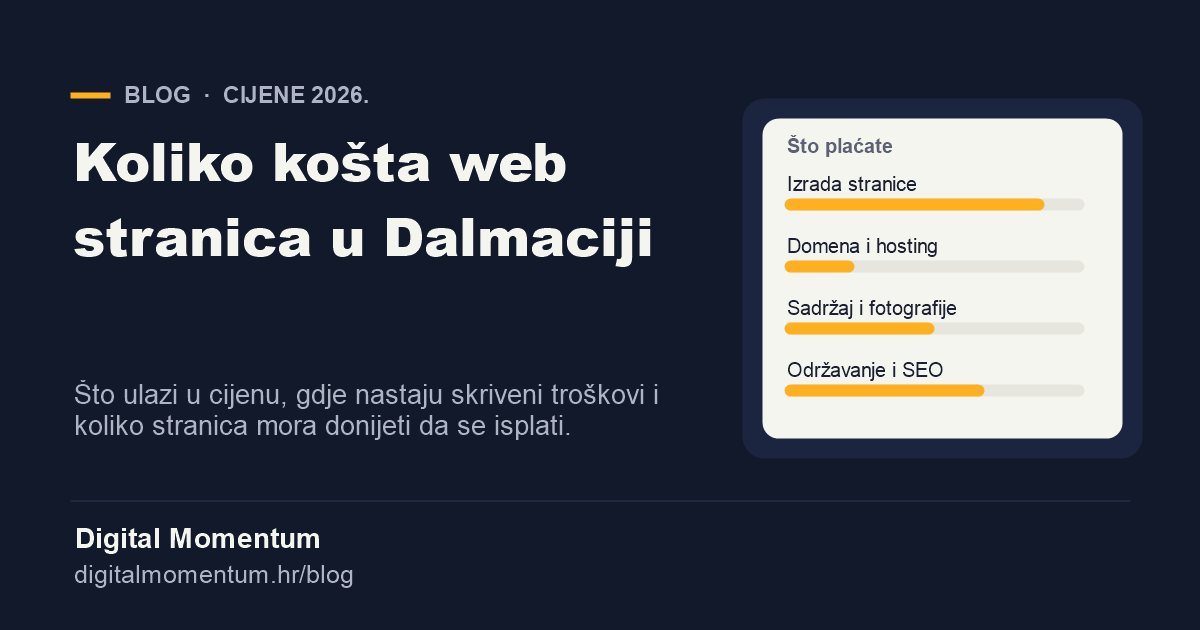 BLOG · CIJENE 2026.

Koliko košta web stranica u Dalmaciji

Što ulazi u cijenu, gdje nastaju skriveni troškovi i koliko stranica mora donijeti da se isplati.

Što plaćate

Izrada stranice

Domena i hosting

Sadržaj i fotografije

Održavanje i SEO

Digital Momentum

digitalmomentum.hr/blog